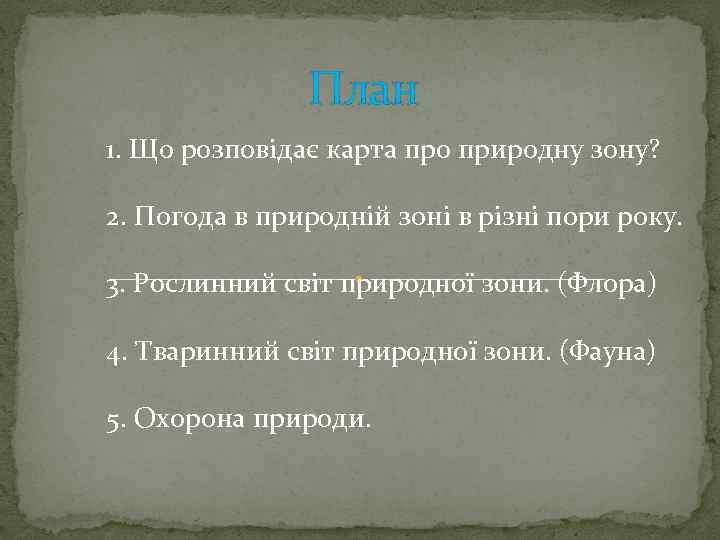 План

1. Що розповідає карта про природну зону?

2. Погода в природній зоні в різні пори року.

3. Рослинний світ природної зони. (Флора)

4. Тваринний світ природної зони. (Фауна)

5. Охорона природи.